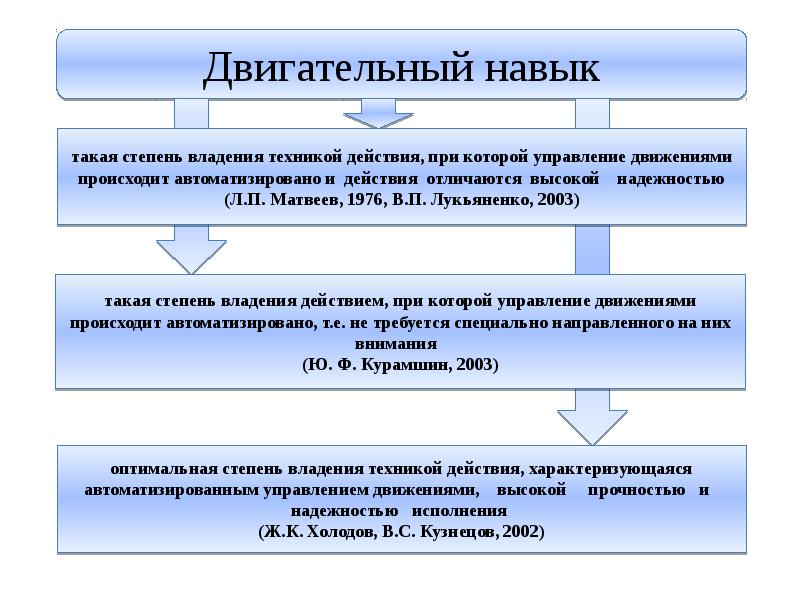 Двигательный навык

такая степень владения техникой действия, при которой управление движениями происходит автоматизировано и действия отличаются высокой надежностью
(Л.П. Матвеев, 1976, В.П. Лукьяненко, 2003)

такая степень владения действием, при которой управление движениями происходит автоматизировано, т.е. не требуется специально направленного на них внимания
(Ю. Ф. Курамшин, 2003)

оптимальная степень владения техникой действия, характеризующаяся автоматизированным управлением движениями, высокой прочностью и надежностью исполнения
(Ж.К. Холодов, В.С. Кузнецов, 2002)